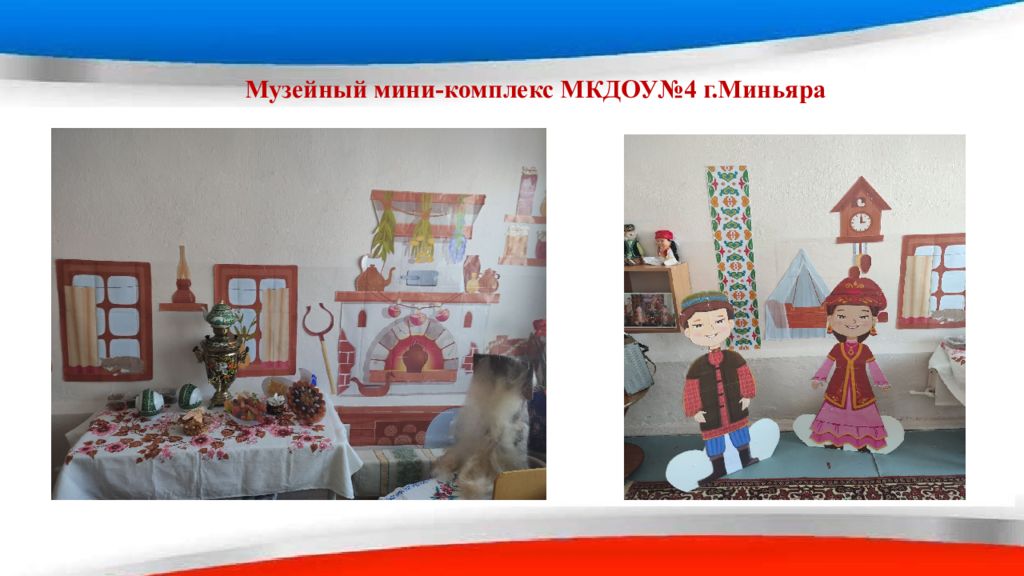 Музейный мини-комплекс МКДОУ№4 г.Миньяра